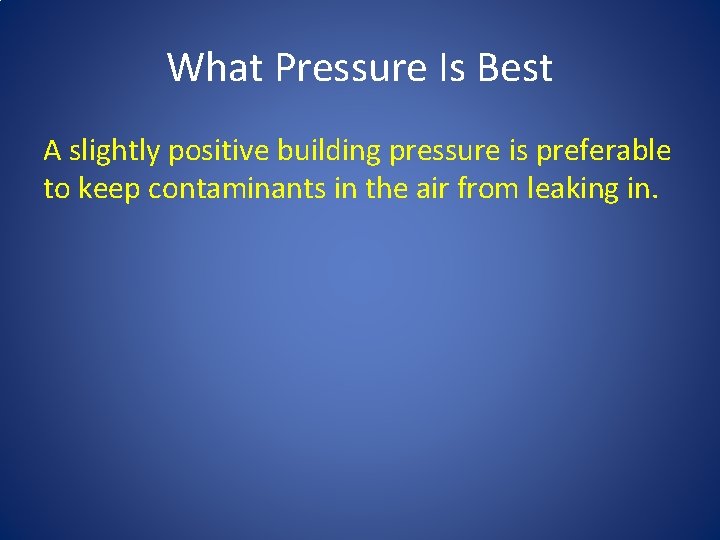 What Pressure Is Best

A slightly positive building pressure is preferable to keep contaminants in the air from leaking in.